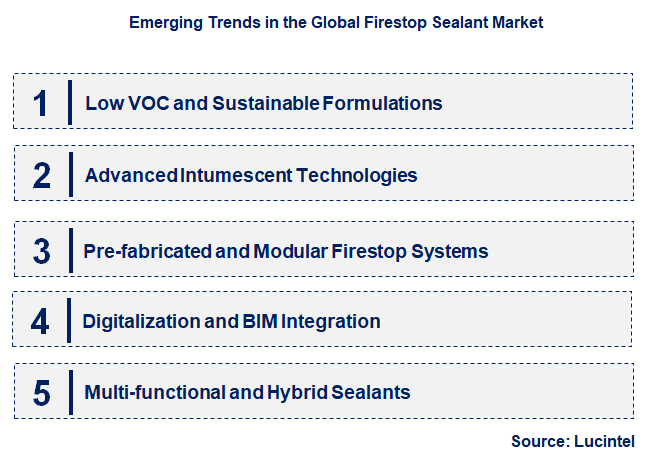 Emerging Trends in the Global Firestop Sealant Market

1 Low VOC and Sustainable Formulations

2 Advanced Intumescent Technologies

3 Pre-fabricated and Modular Firestop Systems

4 Digitalization and BIM Integration

5 Multi-functional and Hybrid Sealants

Source: Lucintel